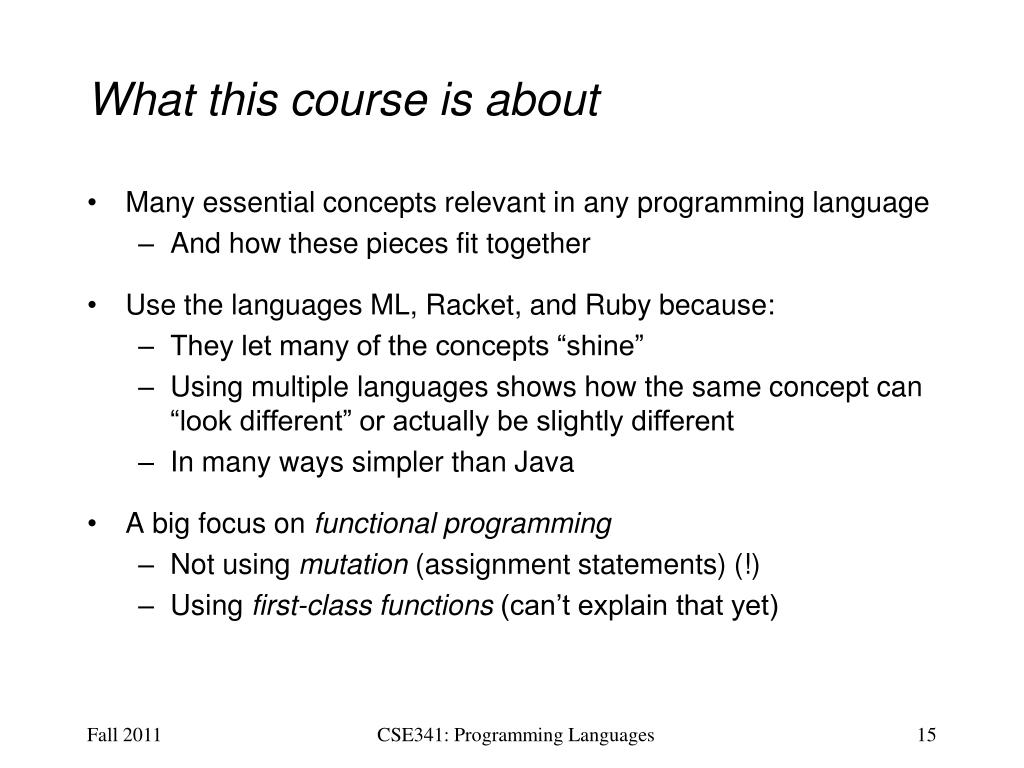 What this course is about

• Many essential concepts relevant in any programming language
– And how these pieces fit together

• Use the languages ML, Racket, and Ruby because:
– They let many of the concepts “shine”
– Using multiple languages shows how the same concept can “look different” or actually be slightly different
– In many ways simpler than Java

• A big focus on functional programming
– Not using mutation (assignment statements) (!)
– Using first-class functions (can’t explain that yet)

Fall 2011
CSE341: Programming Languages
15